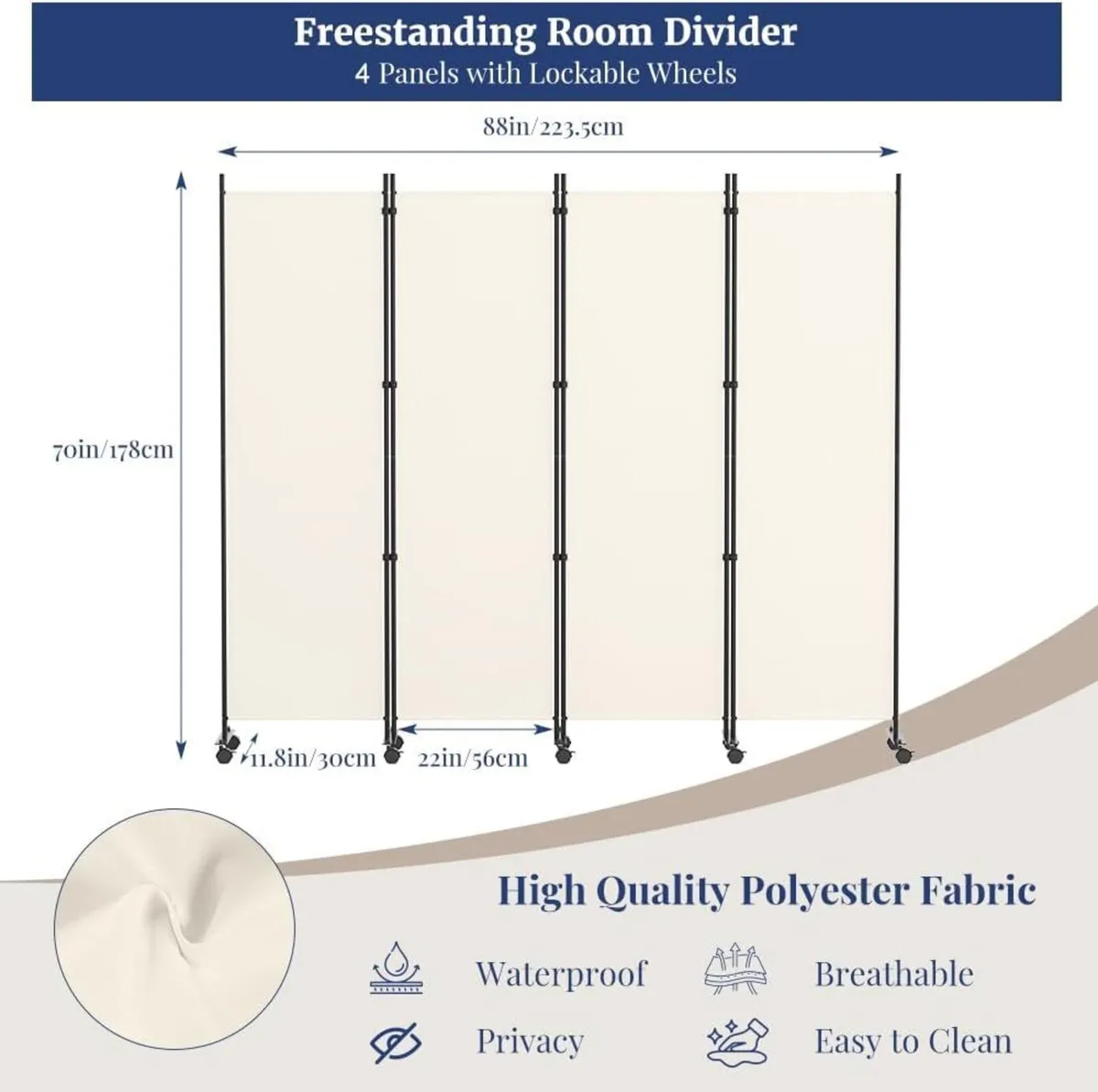 Freestanding Room Divider
4 Panels with Lockable Wheels

88in/223.5cm

70in/178cm

11.8in/30cm

22in/56cm

High Quality Polyester Fabric

Waterproof

Breathable

Privacy

Easy to Clean